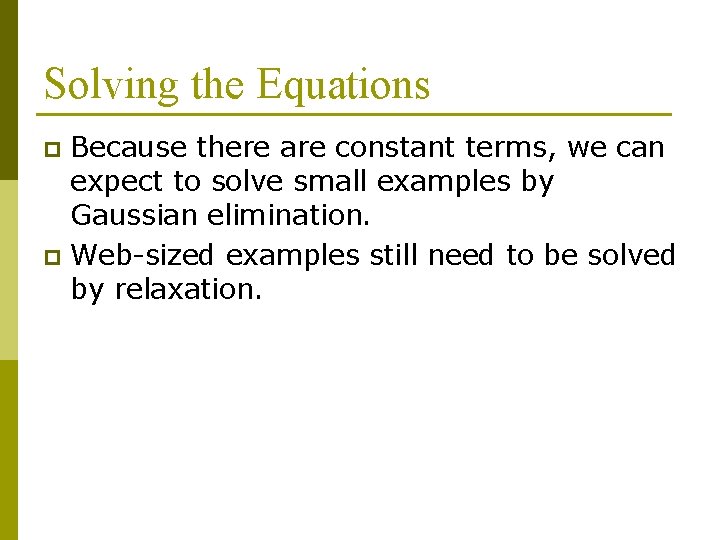 Solving the Equations

Because there are constant terms, we can expect to solve small examples by Gaussian elimination.

Web-sized examples still need to be solved by relaxation.